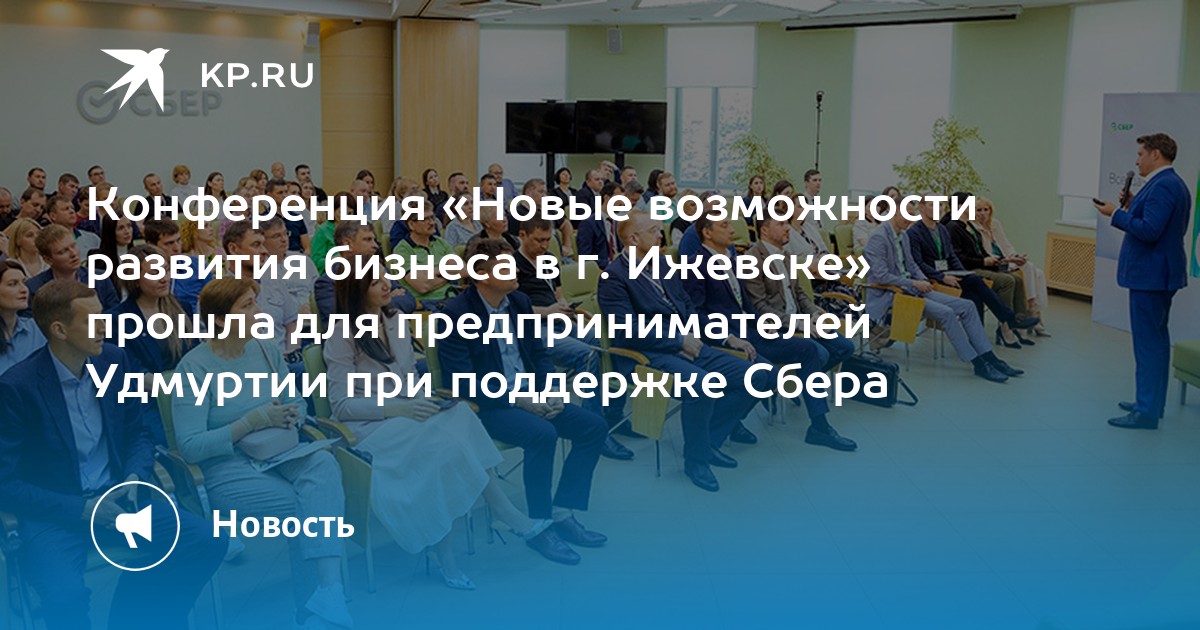 KP.RU

СБЕР

Конференция «Новые возможности развития бизнеса в г. Ижевске» прошла для предпринимателей Удмуртии при поддержке Сбера

Новость